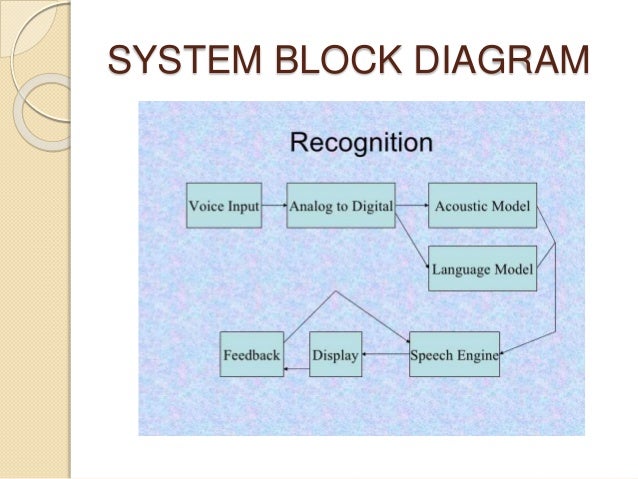 SYSTEM BLOCK DIAGRAM

Recognition

Voice Input

Analog to Digital

Acoustic Model

Language Model

Feedback

Display

Speech Engine